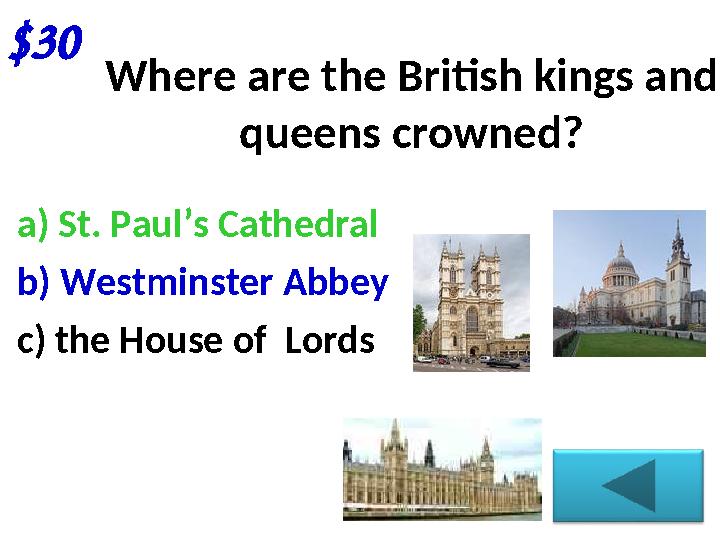 $30

Where are the British kings and queens crowned?

a) St. Paul’s Cathedral

b) Westminster Abbey

c) the House of  Lords